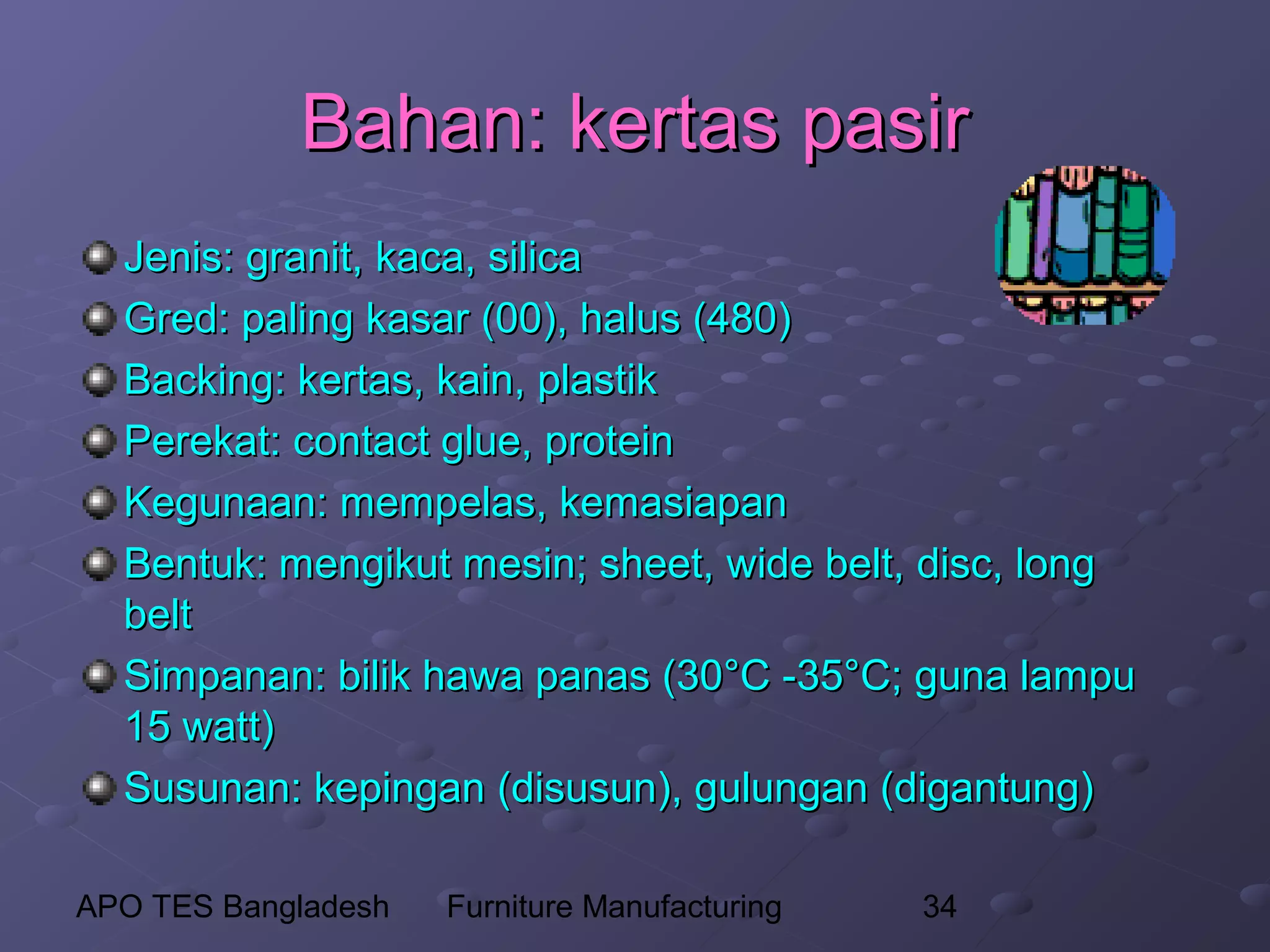 Bahan: kertas pasir

Jenis: granit, kaca, silica
Gred: paling kasar (00), halus (480)
Backing: kertas, kain, plastik
Perekat: contact glue, protein
Kegunaan: mempelas, kemasiapan
Bentuk: mengikut mesin; sheet, wide belt, disc, long belt
Simpanan: bilik hawa panas (30°C -35°C; guna lampu 15 watt)
Susunan: kepingan (disusun), gulungan (digantung)

APO TES Bangladesh Furniture Manufacturing 34